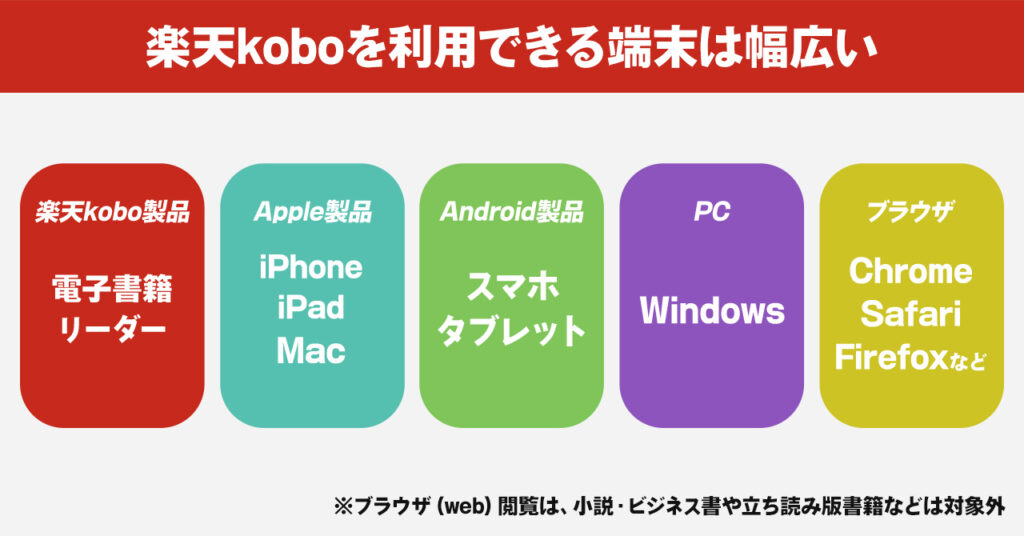 楽天koboを利用できる端末は幅広い

楽天kobo製品

電子書籍リーダー

Apple製品

iPhone
iPad
Mac

Android製品

スマホ
タブレット

PC

Windows

ブラウザ

Chrome
Safari
Firefoxなど

※ブラウザ（web）閲覧は、小説・ビジネス書や立ち読み版書籍などは対象外